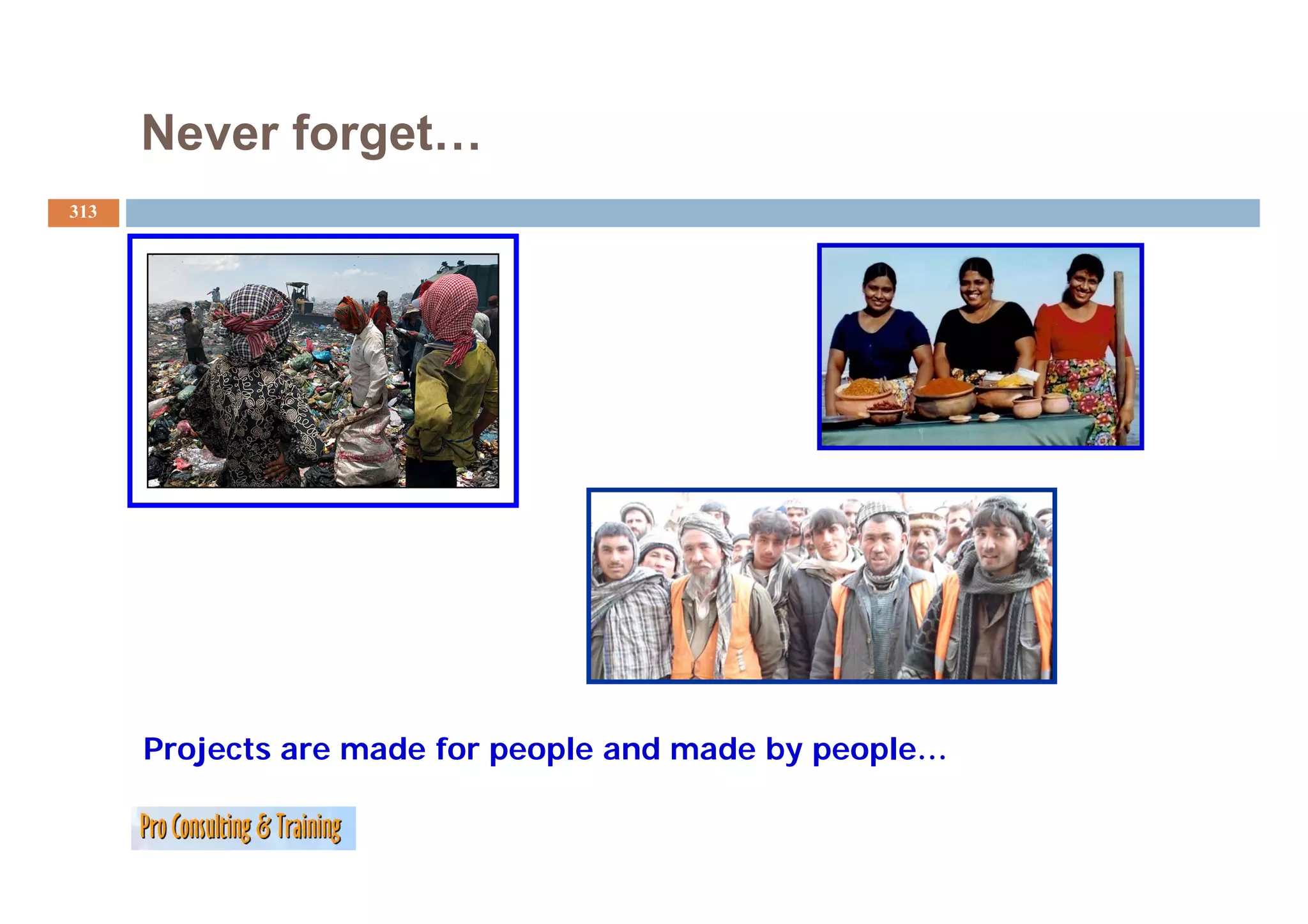 Never forget…

313

Projects are made for people and made by people…

Pro Consulting & Training